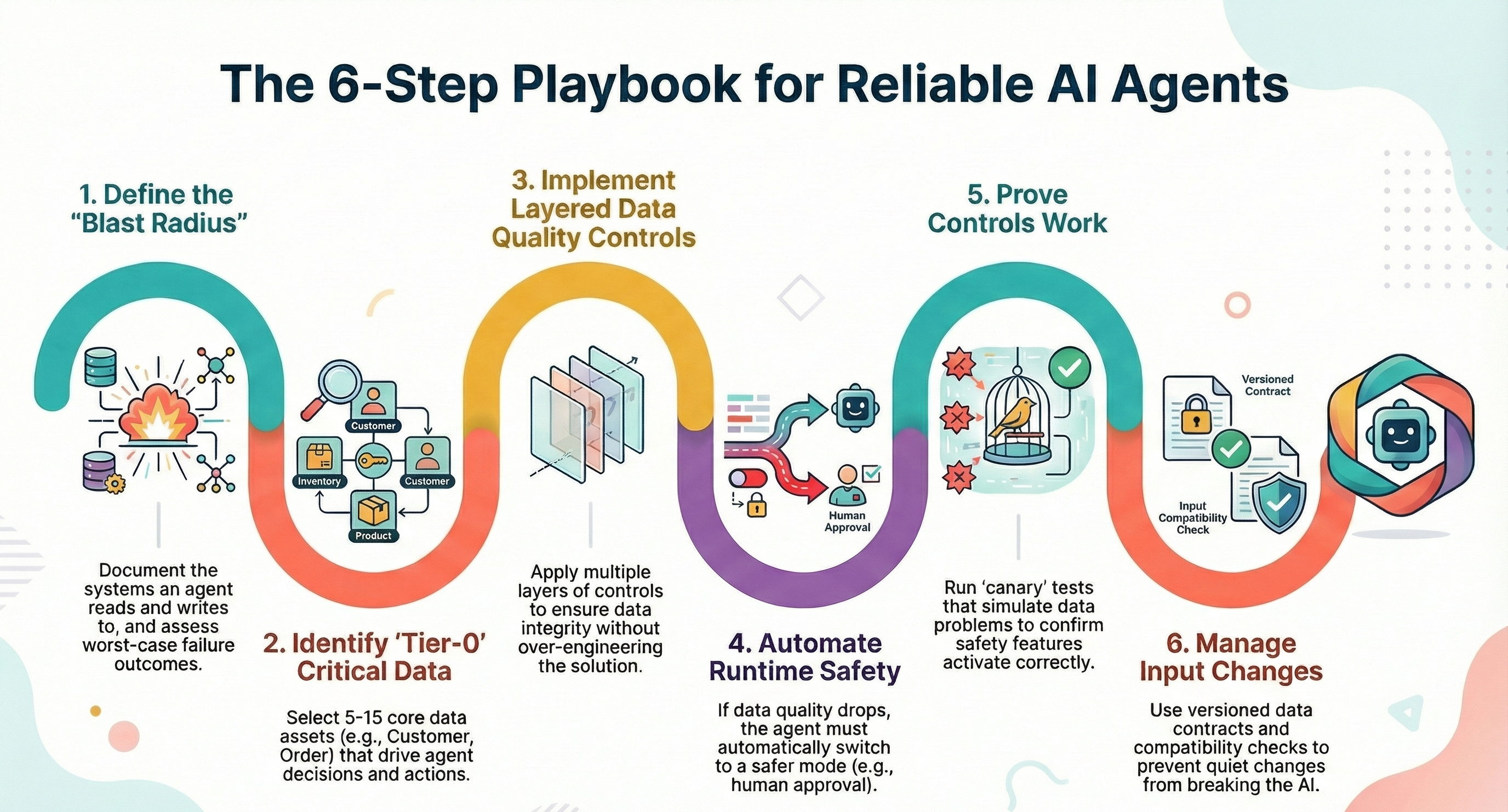 The 6-Step Playbook for Reliable AI Agents

1. Define the "Blast Radius"

Document the systems an agent reads and writes to, and assess worst-case failure outcomes.

Customer
Inventory
Customer
Product

2. Identify 'Tier-0' Critical Data

Select 5-15 core data assets (e.g., Customer, Order) that drive agent decisions and actions.

3. Implement Layered Data Quality Controls

Apply multiple layers of controls to ensure data integrity without over-engineering the solution.

Human Approval

4. Automate Runtime Safety

If data quality drops, the agent must automatically switch to a safer mode (e.g., human approval).

5. Prove Controls Work

Run 'canary' tests that simulate data problems to confirm safety features activate correctly.

Versioned Contract
Input Compatibility Check

6. Manage Input Changes

Use versioned data contracts and compatibility checks to prevent quiet changes from breaking the AI.